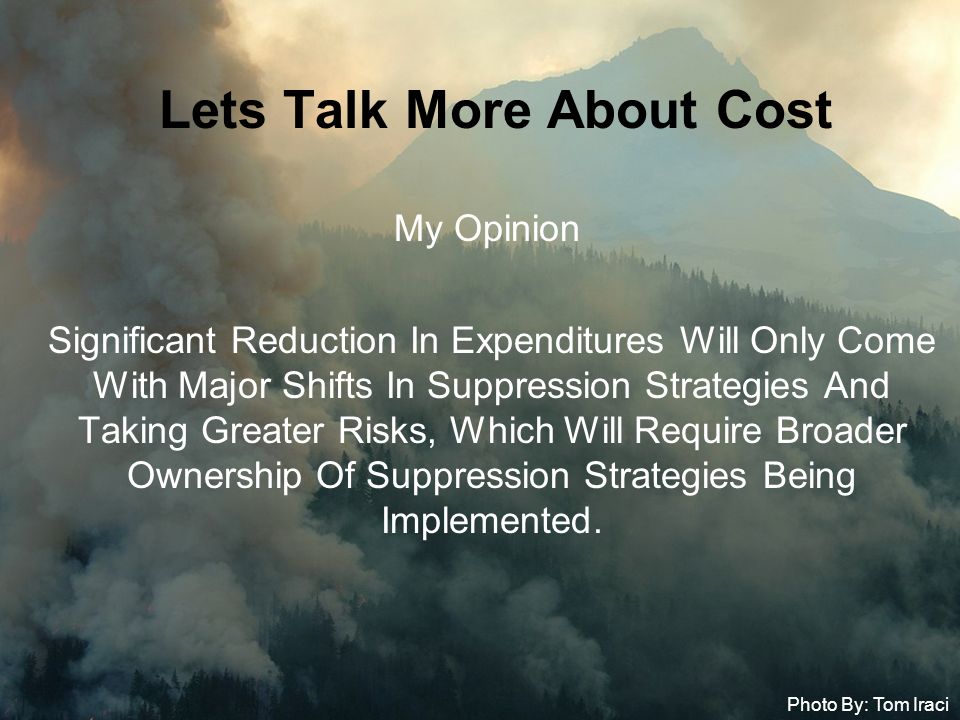 Lets Talk More About Cost

My Opinion

Significant Reduction In Expenditures Will Only Come With Major Shifts In Suppression Strategies And Taking Greater Risks, Which Will Require Broader Ownership Of Suppression Strategies Being Implemented.

Photo By: Tom Iraci